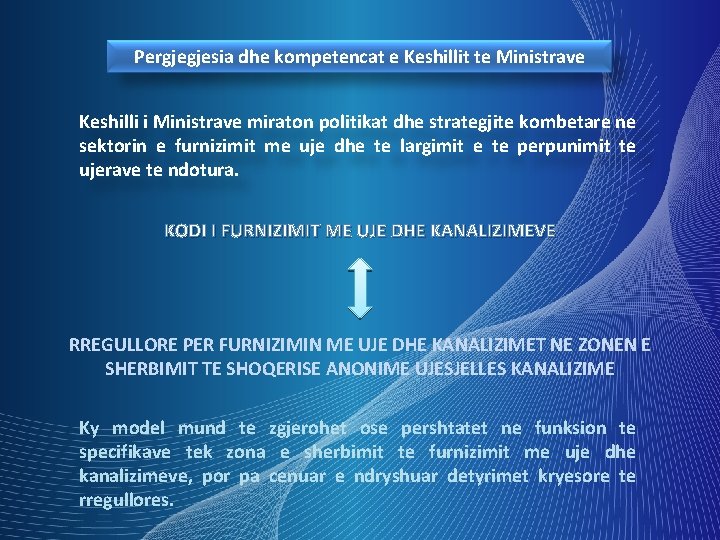 Pergjegjesia dhe kompetencat e Keshillit te Ministrave

Keshilli i Ministrave miraton politikat dhe strategjite kombetare ne sektorin e furnizimit me uje dhe te largimit e te perpunimit te ujerave te ndotura.

KODI I FURNIZIMIT ME UJE DHE KANALIZIMEVE

RREGULLORE PER FURNIZIMIN ME UJE DHE KANALIZIMET NE ZONEN E SHERBIMIT TE SHOQERISE ANONIME UJESJELLES KANALIZIME

Ky model mund te zgjerohet ose pershtatet ne funksion te specifikave tek zona e sherbimit te furnizimit me uje dhe kanalizimeve, por pa cenuar e ndryshuar detyrimet kryesore te rregullores.